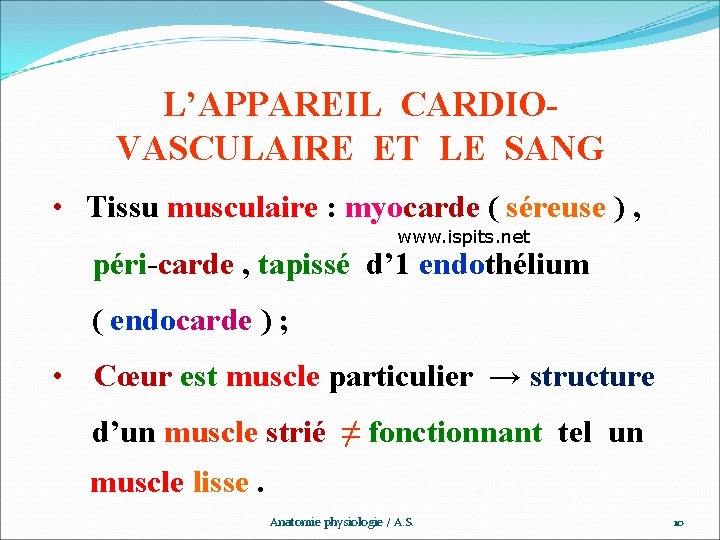 L'APPAREIL CARDIO-VASCULAIRE ET LE SANG

• Tissu musculaire : myocarde ( séreuse ) , péri-carde , tapissé d'1 endothélium ( endocarde ) ;

www.ispits.net

• Cœur est muscle particulier → structure d'un muscle strié ≠ fonctionnant tel un muscle lisse .

Anatomie physiologie / A.S.

10